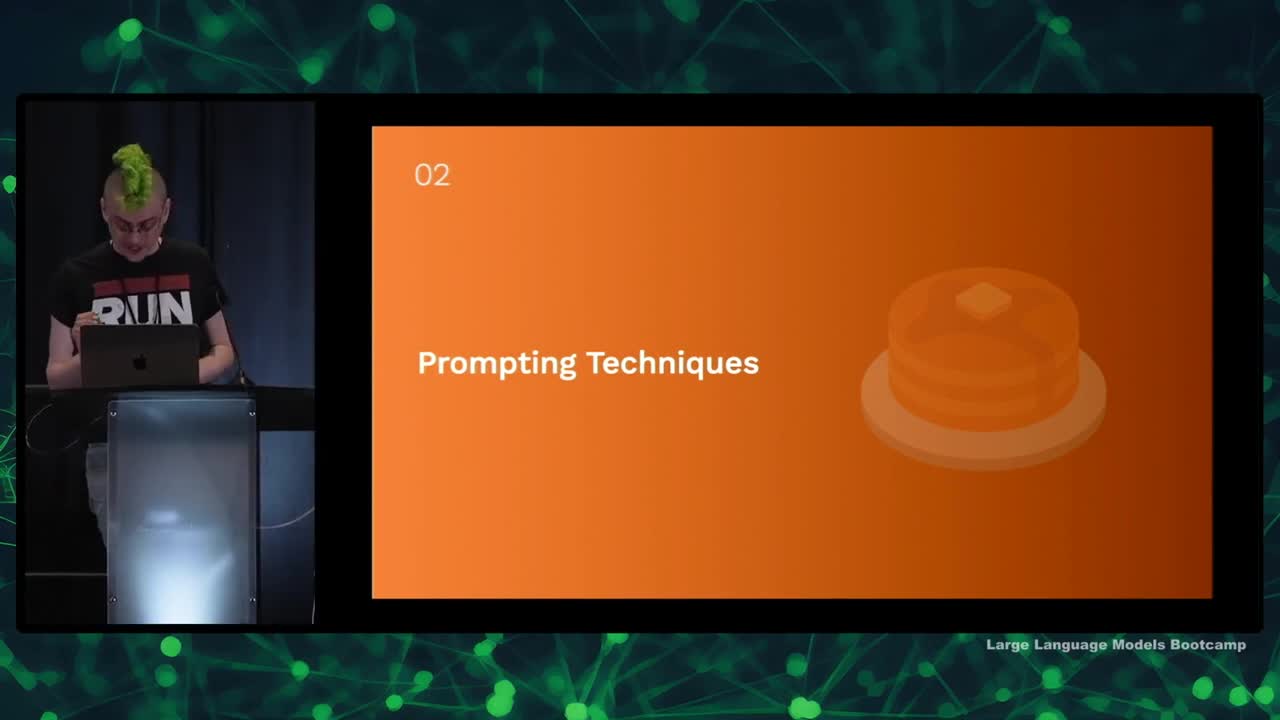 RUN

02

Prompting Techniques

Large Language Models Bootcamp